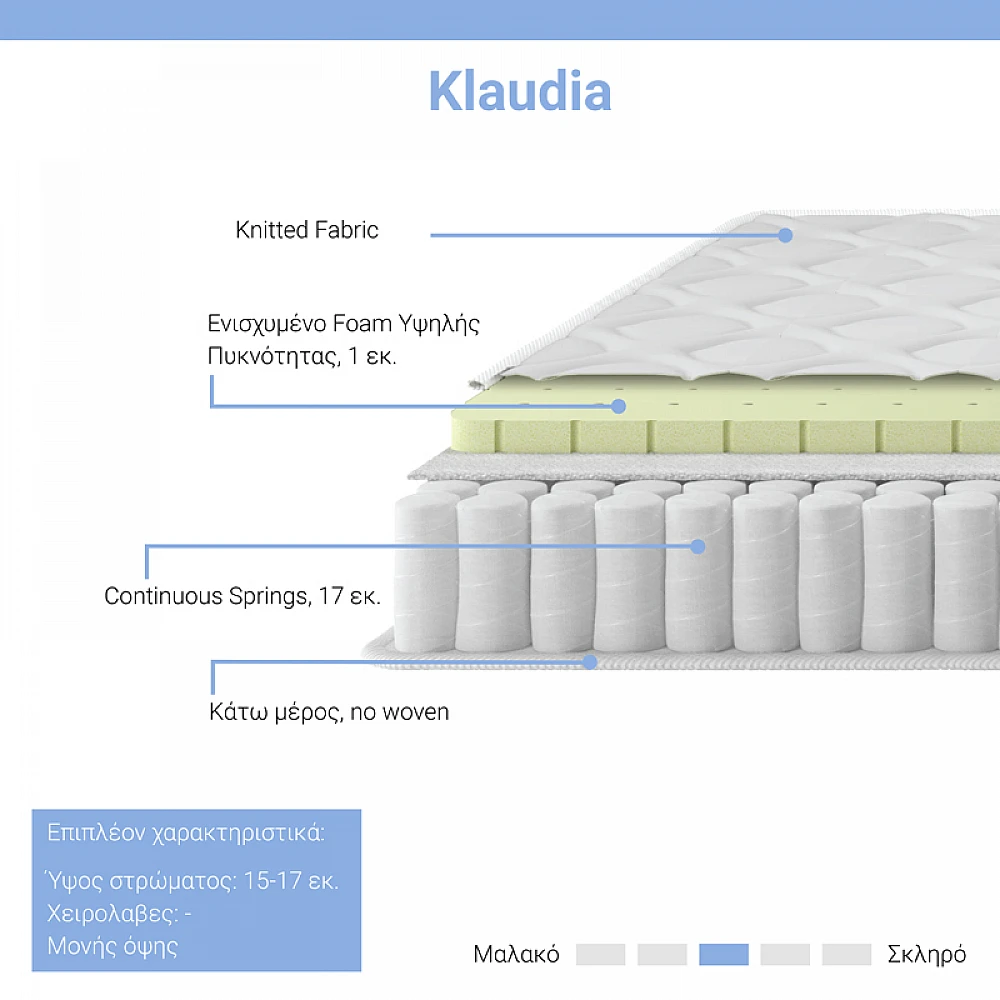 Klaudia

Knitted Fabric

Ενισχυμένο Foam Υψηλής Πυκνότητας, 1 εκ.

Continuous Springs, 17 εκ.

Κάτω μέρος, no woven

Επιπλέον χαρακτηριστικά:

Ύψος στρώματος: 15-17 εκ.
Χειρολαβες: -
Μονής όψης

Μαλακό Σκληρό